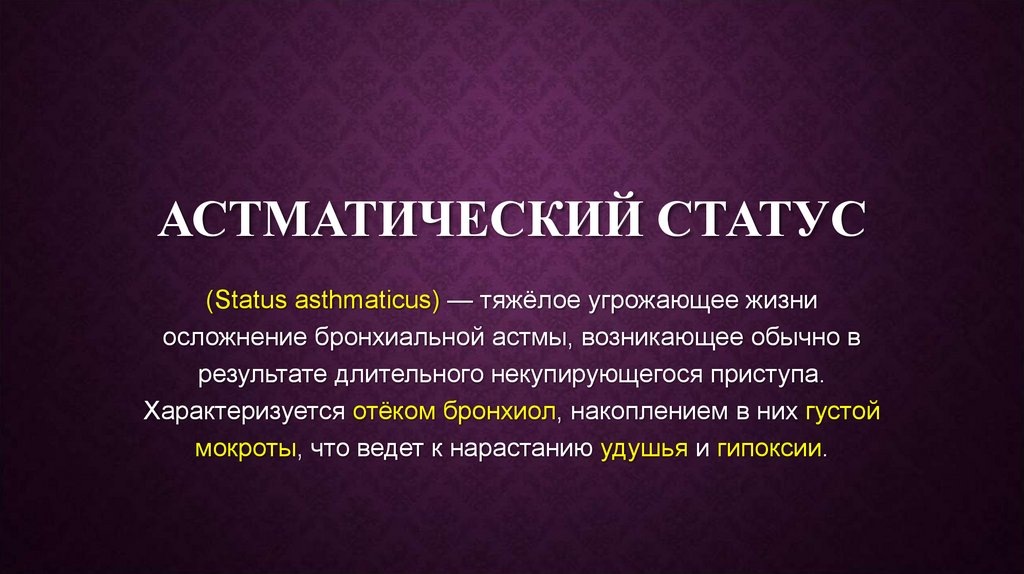 АСТМАТИЧЕСКИЙ СТАТУС

(Status asthmaticus) — тяжёлое угрожающее жизни осложнение бронхиальной астмы, возникающее обычно в результате длительного некупирующегося приступа. Характеризуется отёком бронхиол, накоплением в них густой мокроты, что ведет к нарастанию удушья и гипоксии.